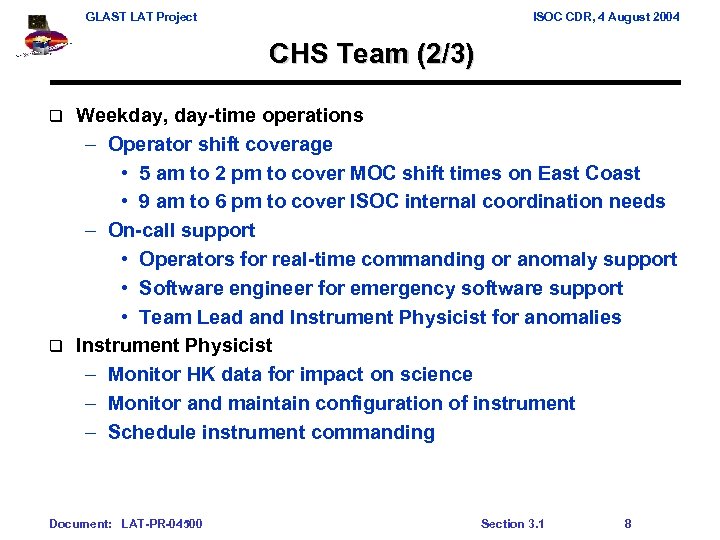 GLAST LAT Project

ISOC CDR, 4 August 2004

CHS Team (2/3)

❑ Weekday, day-time operations

– Operator shift coverage

• 5 am to 2 pm to cover MOC shift times on East Coast

• 9 am to 6 pm to cover ISOC internal coordination needs

– On-call support

• Operators for real-time commanding or anomaly support

• Software engineer for emergency software support

• Team Lead and Instrument Physicist for anomalies

❑ Instrument Physicist

– Monitor HK data for impact on science

– Monitor and maintain configuration of instrument

– Schedule instrument commanding

Document: LAT-PR-04500

Section 3.1

8